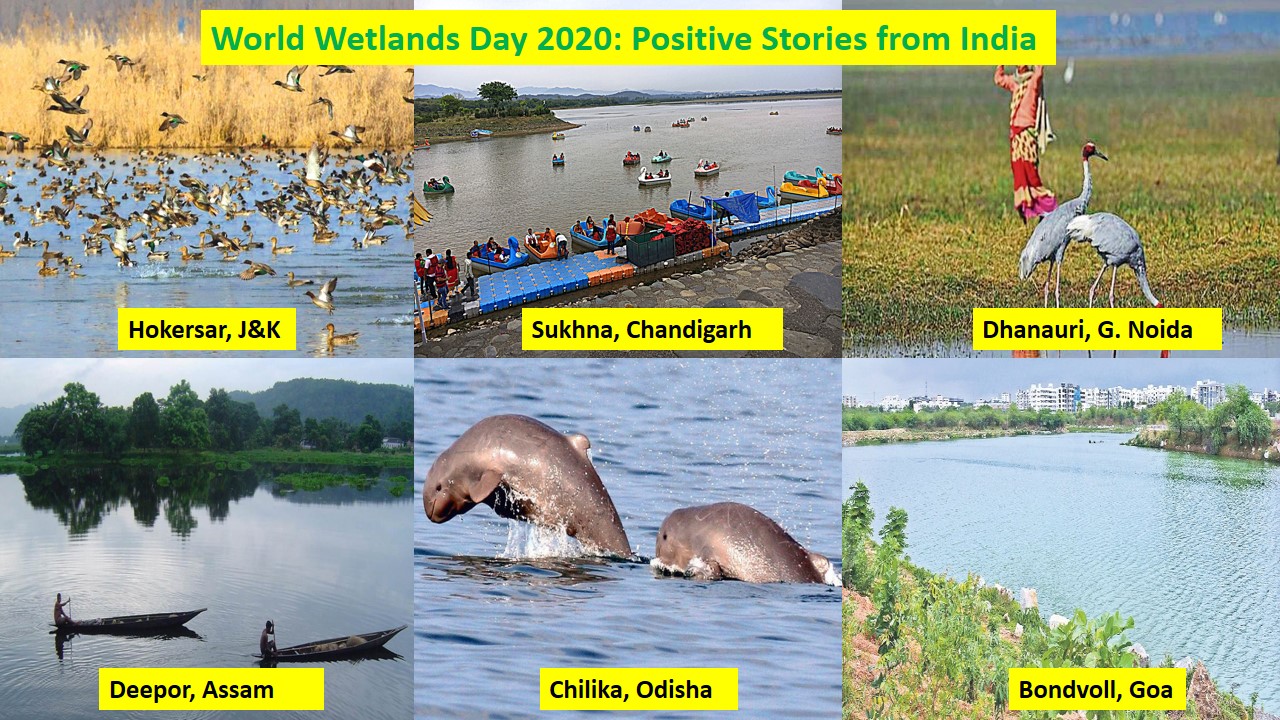 World Wetlands Day 2020: Positive Stories from India

Hokersar, J&K

Sukhna, Chandigarh

Dhanauri, G. Noida

Deepor, Assam

Chilika, Odisha

Bondvoll, Goa